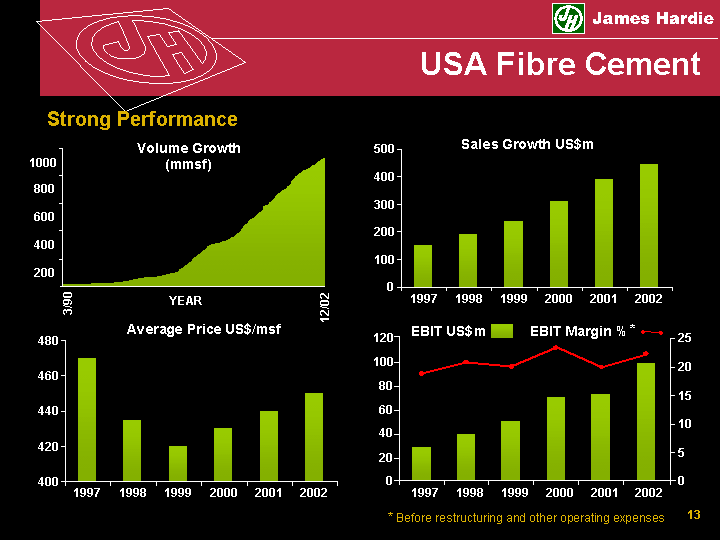 JH James Hardie

USA Fibre Cement

Strong Performance

Volume Growth (mmsf)

1000
800
600
400
200

3/90 YEAR 12/02

Sales Growth US$m

500
400
300
200
100
0

1997 1998 1999 2000 2001 2002

Average Price US$/msf

480
460
440
420
400

1997 1998 1999 2000 2001 2002

EBIT US$m EBIT Margin % *

120
100
80
60
40
20
0

25
20
15
10
5
0

1997 1998 1999 2000 2001 2002

* Before restructuring and other operating expenses

13